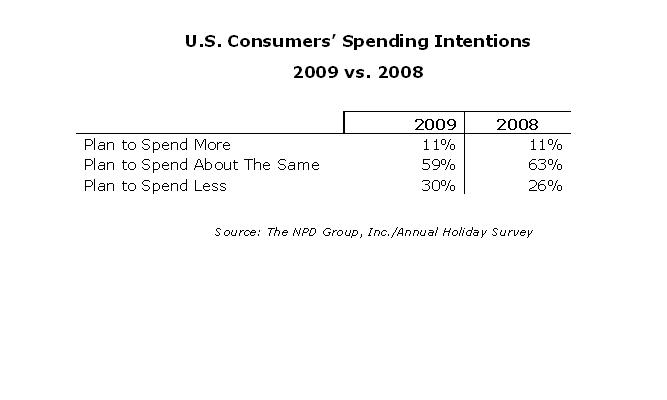 U.S. Consumers' Spending Intentions

2009 vs. 2008

| | 2009 | 2008 |
|---|---|---|
| Plan to Spend More | 11% | 11% |
| Plan to Spend About The Same | 59% | 63% |
| Plan to Spend Less | 30% | 26% |

Source: The NPD Group, Inc./Annual Holiday Survey